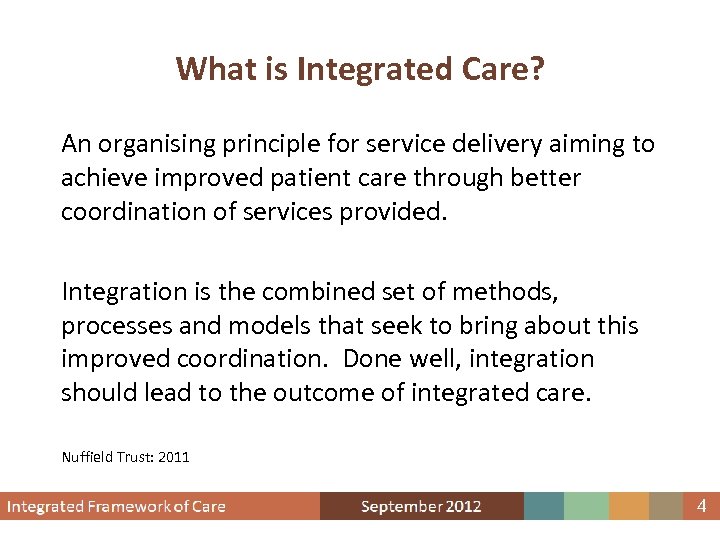 What is Integrated Care?

An organising principle for service delivery aiming to achieve improved patient care through better coordination of services provided.

Integration is the combined set of methods, processes and models that seek to bring about this improved coordination. Done well, integration should lead to the outcome of integrated care.

Nuffield Trust: 2011

Integrated Framework of Care September 2012 4